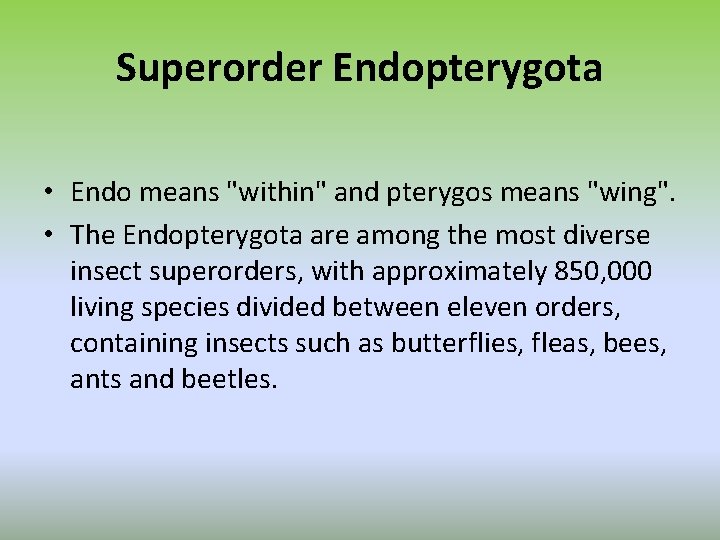 Superorder Endopterygota

• Endo means "within" and pterygos means "wing".
• The Endopterygota are among the most diverse insect superorders, with approximately 850,000 living species divided between eleven orders, containing insects such as butterflies, fleas, bees, ants and beetles.